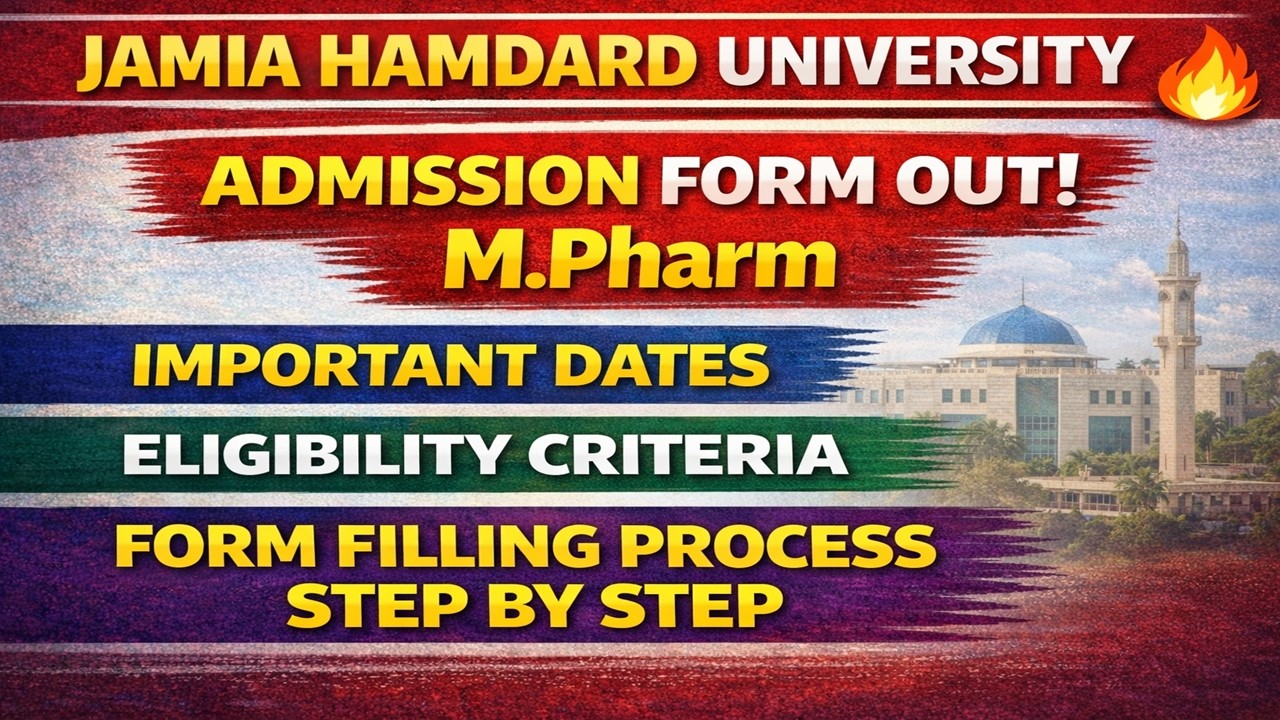 JAMIA HAMDARD UNIVERSITY

ADMISSION FORM OUT!
M.Pharm

IMPORTANT DATES

ELIGIBILITY CRITERIA

FORM FILLING PROCESS
STEP BY STEP